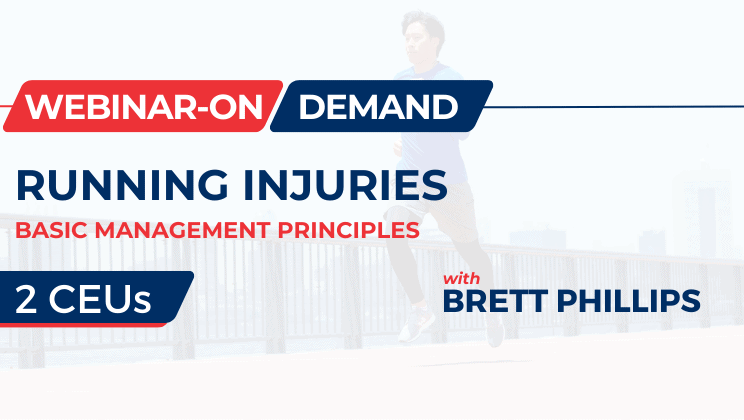 WEBINAR-ON DEMAND

RUNNING INJURIES

BASIC MANAGEMENT PRINCIPLES

2 CEUs

with
BRETT PHILLIPS